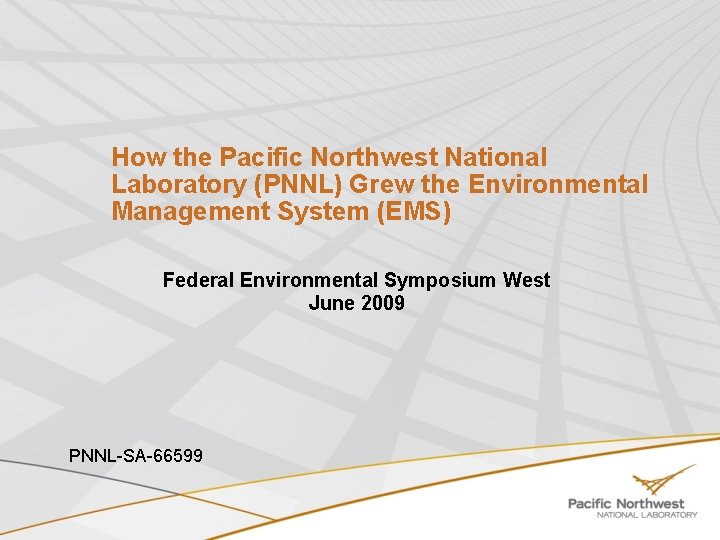 How the Pacific Northwest National Laboratory (PNNL) Grew the Environmental Management System (EMS)

Federal Environmental Symposium West
June 2009

PNNL-SA-66599

Pacific Northwest
NATIONAL LABORATORY